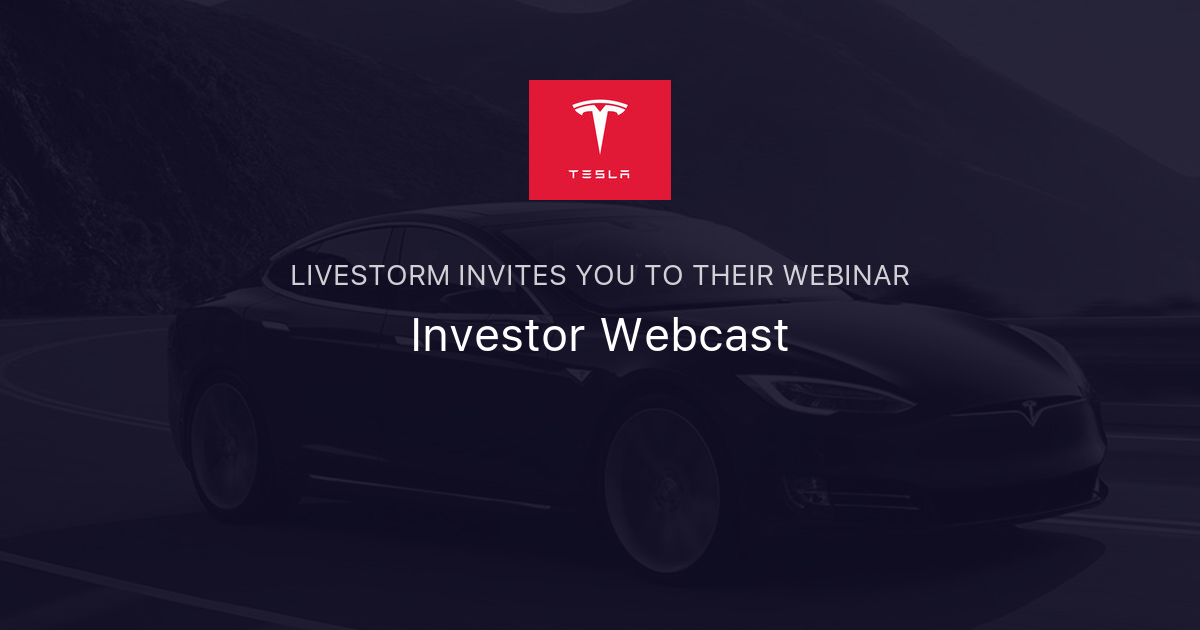 TESLA

LIVESTORM INVITES YOU TO THEIR WEBINAR

Investor Webcast